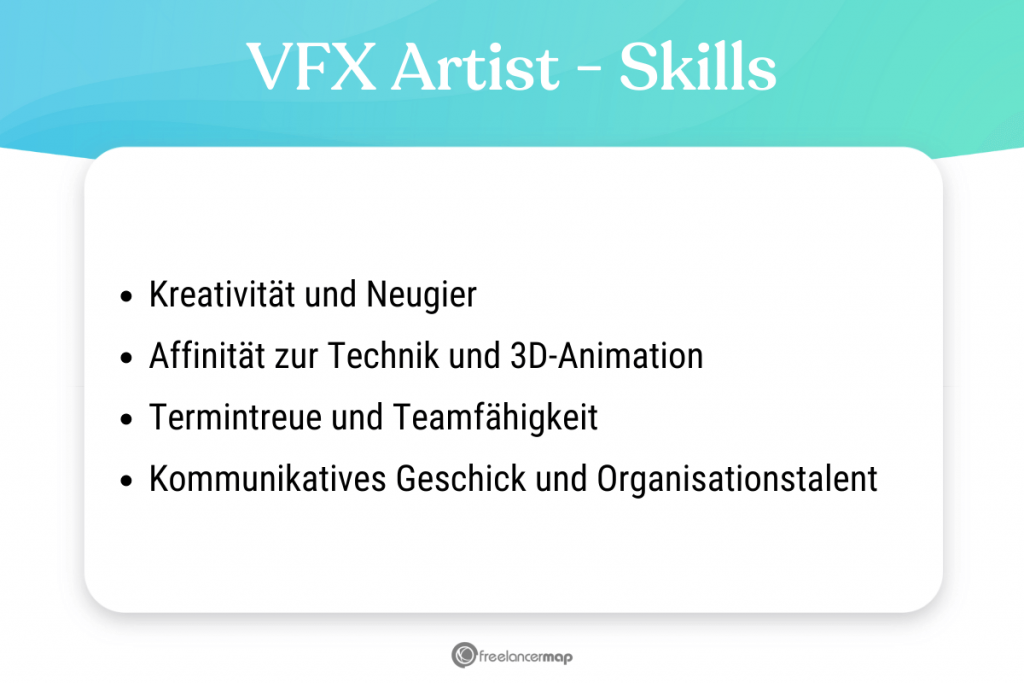 VFX Artist - Skills

- Kreativität und Neugier
- Affinität zur Technik und 3D-Animation
- Termintreue und Teamfähigkeit
- Kommunikatives Geschick und Organisationstalent

freelancermap